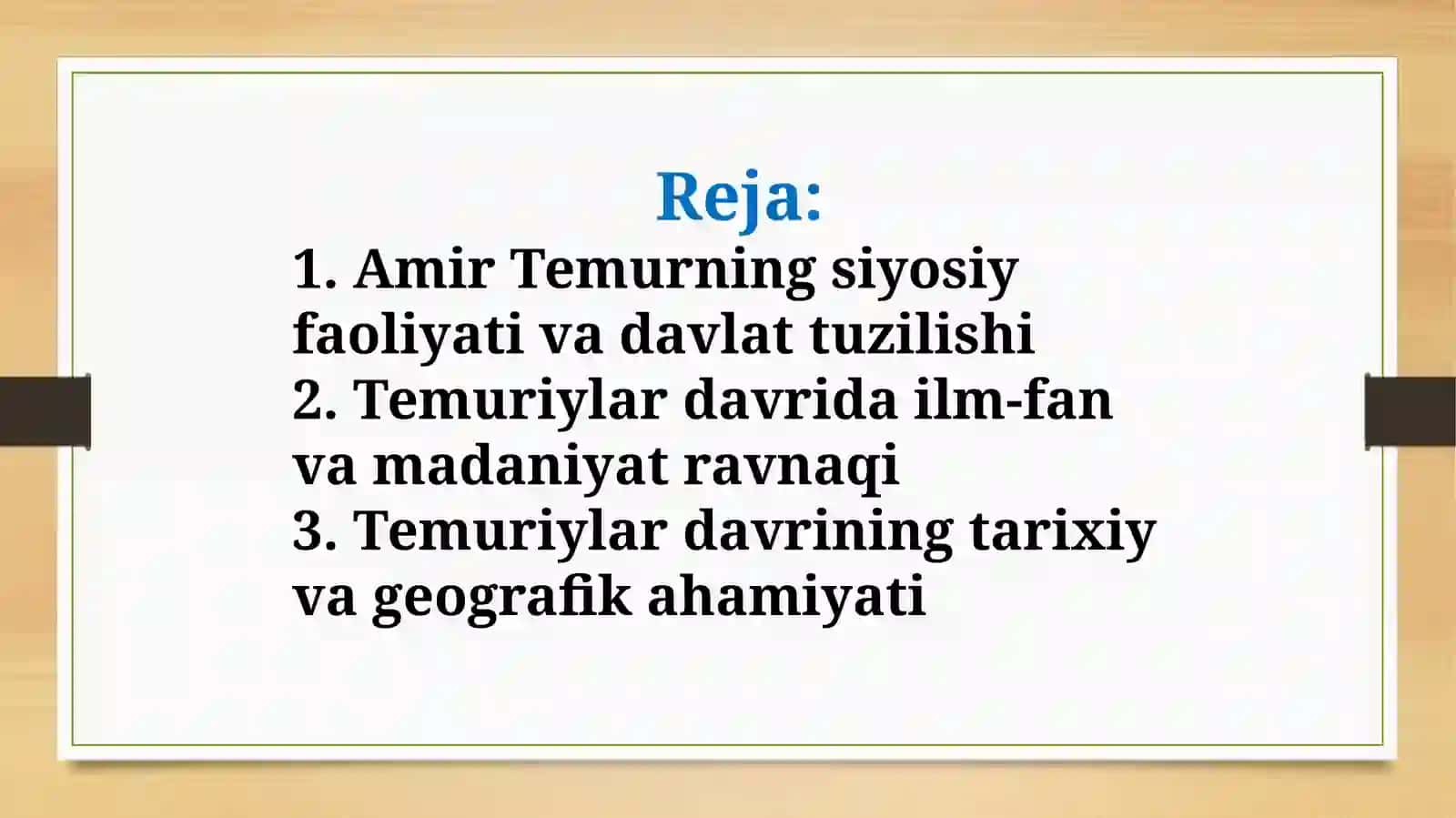 Reja:

1. Amir Temurning siyosiy faoliyati va davlat tuzilishi
2. Temuriylar davrida ilm-fan va madaniyat ravnaqi
3. Temuriylar davrining tarixiy va geografik ahamiyati